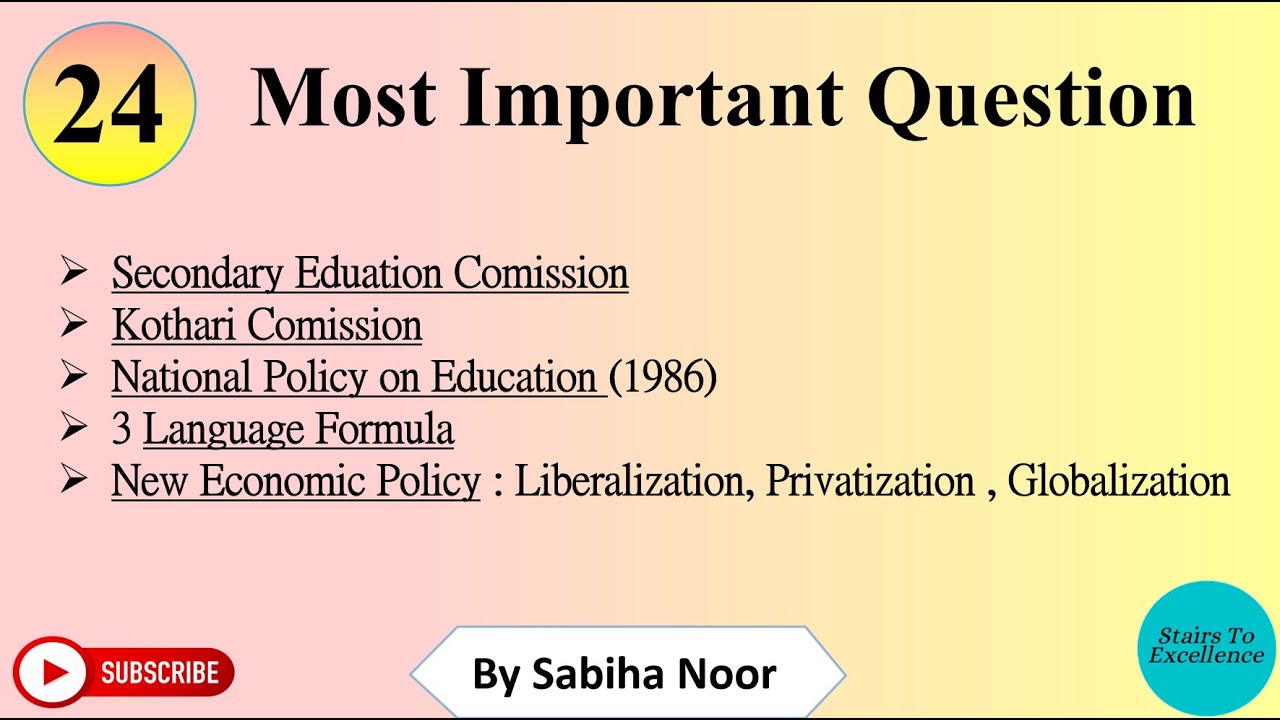 24 Most Important Question

➢ Secondary Eduation Comission
➢ Kothari Comission
➢ National Policy on Education (1986)
➢ 3 Language Formula
➢ New Economic Policy : Liberalization, Privatization , Globalization

SUBSCRIBE

By Sabiha Noor

Stairs To Excellence